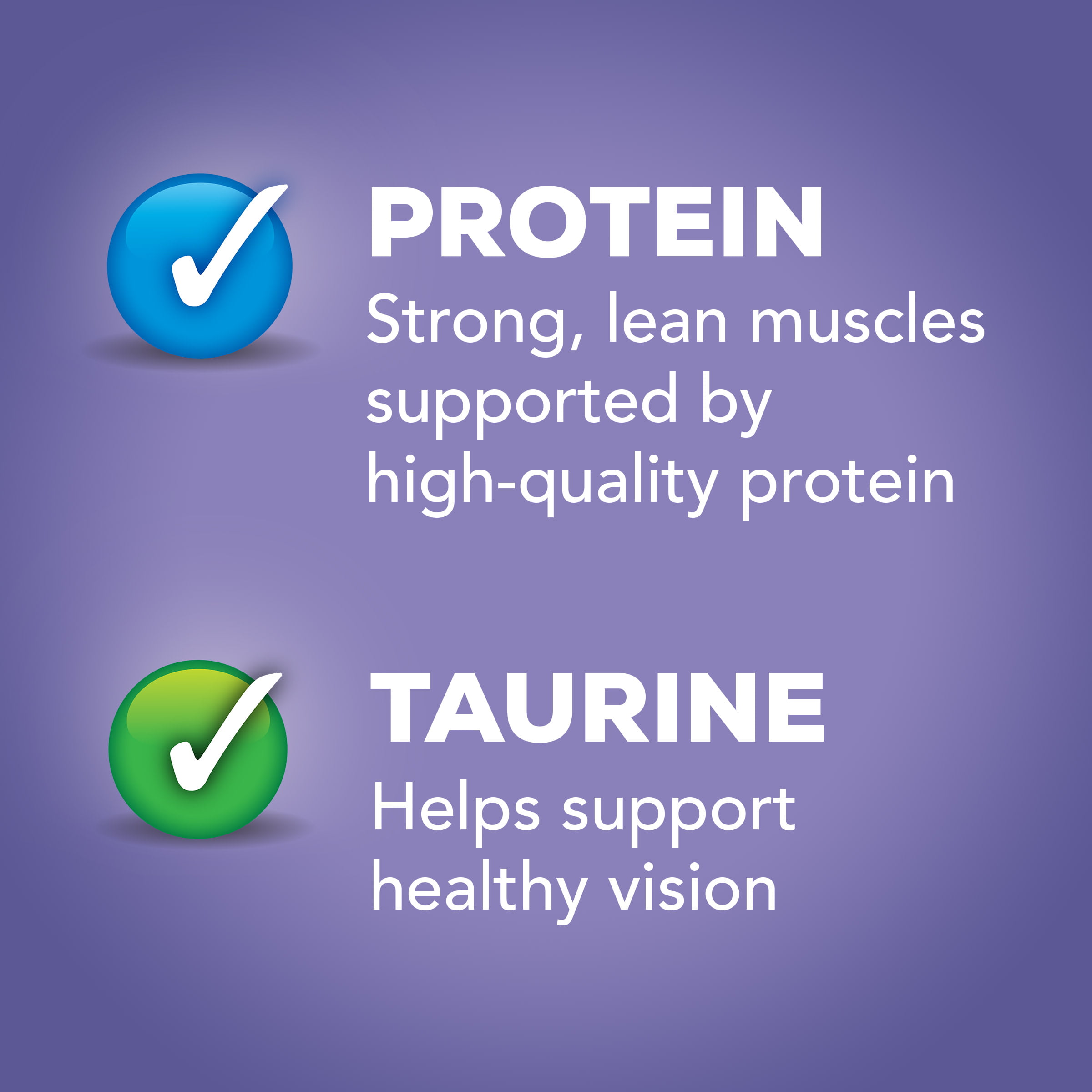 PROTEIN
Strong, lean muscles supported by high-quality protein

TAURINE
Helps support healthy vision